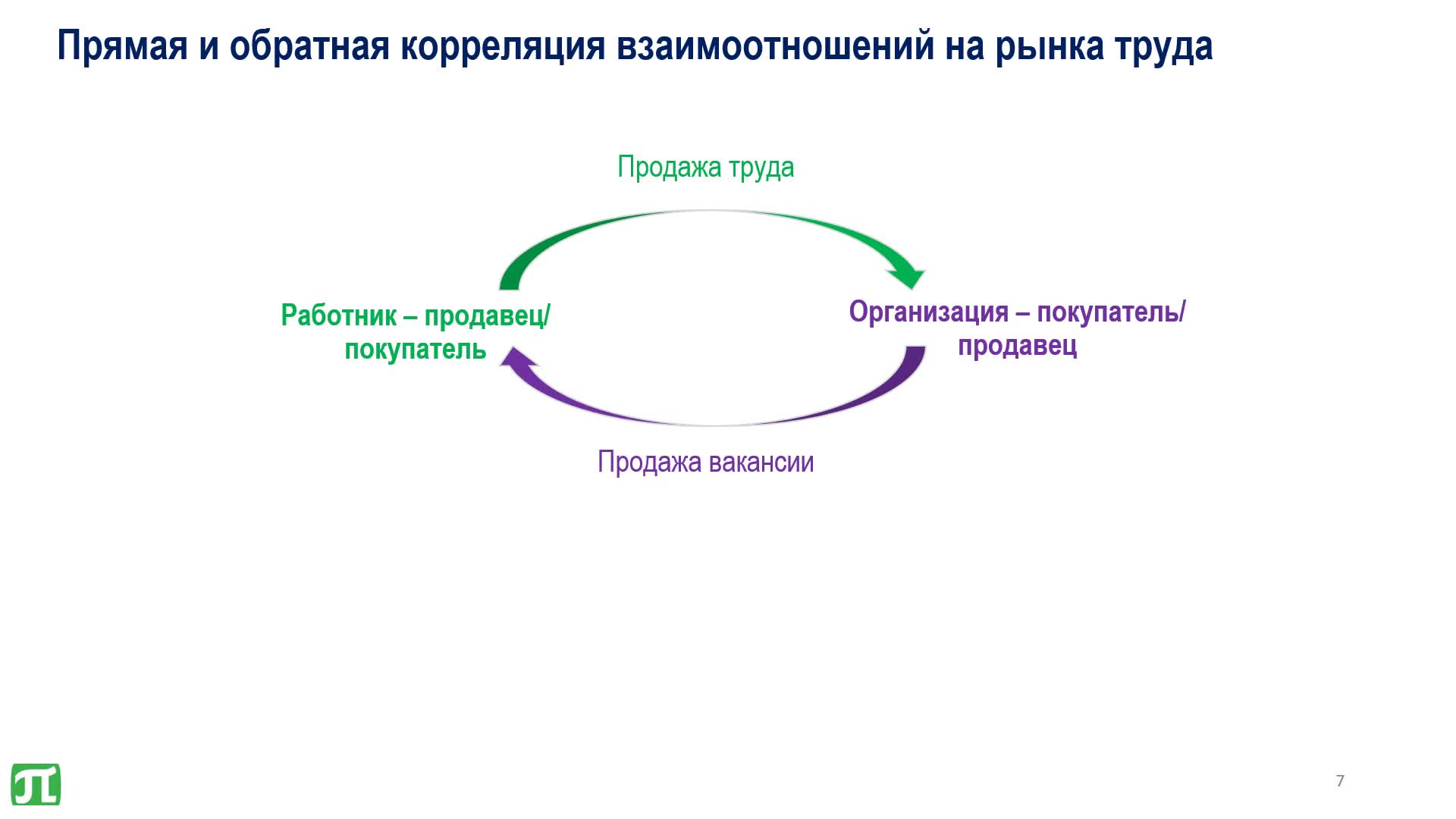 Прямая и обратная корреляция взаимоотношений на рынка труда

Продажа труда

Работник – продавец/ покупатель

Организация – покупатель/ продавец

Продажа вакансии

7